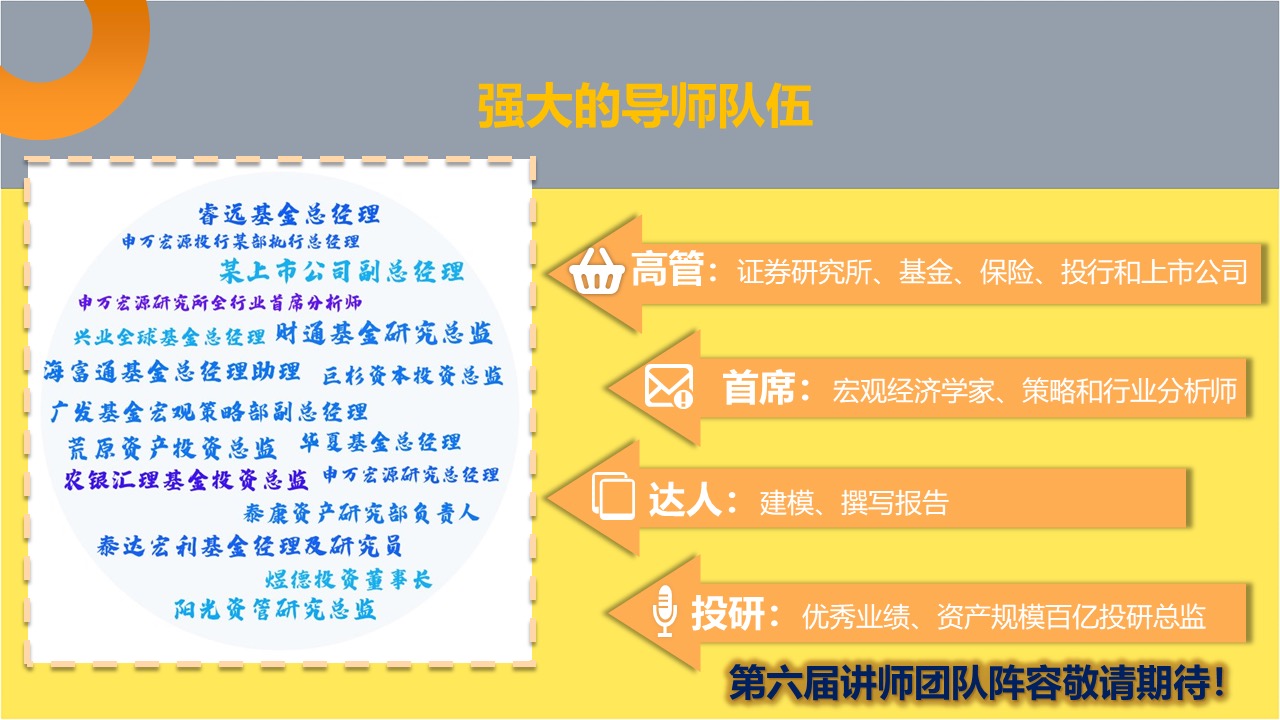 强大的导师队伍

睿远基金总经理
申万宏源投行某部执行总经理
某上市公司副总经理
申万宏源研究所全行业首席分析师
兴业全球基金总经理 财通基金研究总监
海富通基金总经理助理 巨杉资本投资总监
广发基金宏观策略部副总经理
荒原资产投资总监 华夏基金总经理
农银汇理基金投资总监 申万宏源研究总经理
泰康资产研究部负责人
泰达宏利基金经理及研究员
煜德投资董事长
阳光资管研究总监

高管：证券研究所、基金、保险、投行和上市公司

首席：宏观经济学家、策略和行业分析师

达人：建模、撰写报告

投研：优秀业绩、资产规模百亿投研总监

第六届讲师团队阵容敬请期待！